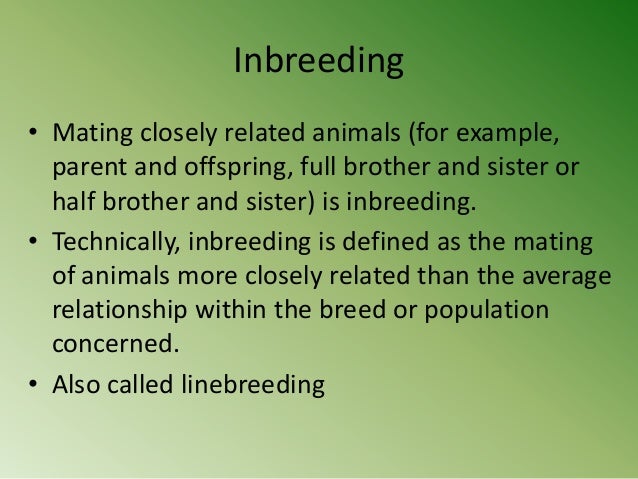 Inbreeding

• Mating closely related animals (for example, parent and offspring, full brother and sister or half brother and sister) is inbreeding.

• Technically, inbreeding is defined as the mating of animals more closely related than the average relationship within the breed or population concerned.

• Also called linebreeding